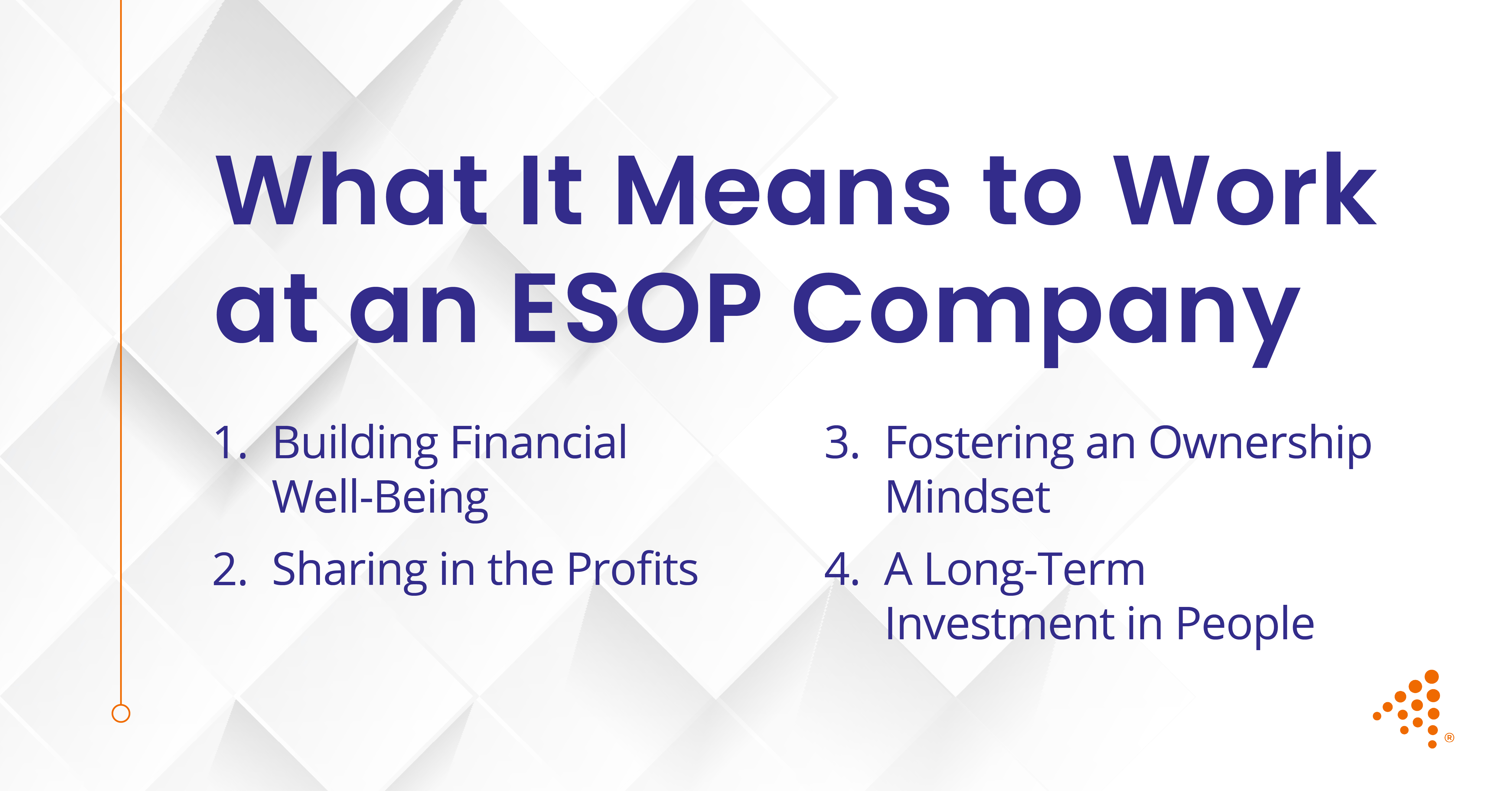 What It Means to Work at an ESOP Company

1. Building Financial Well-Being
2. Sharing in the Profits

3. Fostering an Ownership Mindset
4. A Long-Term Investment in People

®